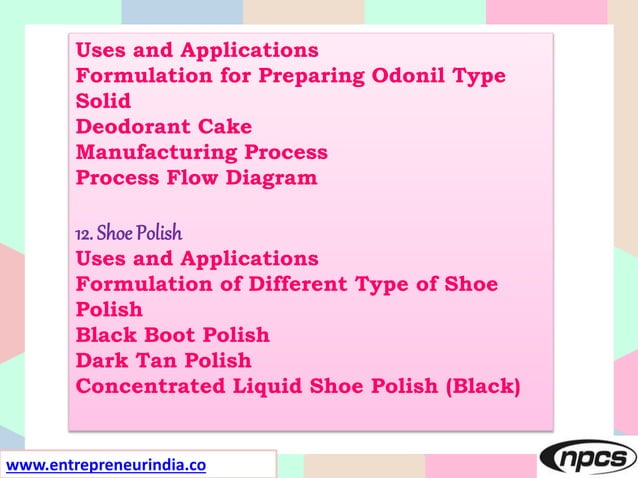 Uses and Applications
Formulation for Preparing Odonil Type Solid
Deodorant Cake
Manufacturing Process
Process Flow Diagram

12. Shoe Polish
Uses and Applications
Formulation of Different Type of Shoe Polish
Black Boot Polish
Dark Tan Polish
Concentrated Liquid Shoe Polish (Black)

www.entrepreneurindia.co

npcs